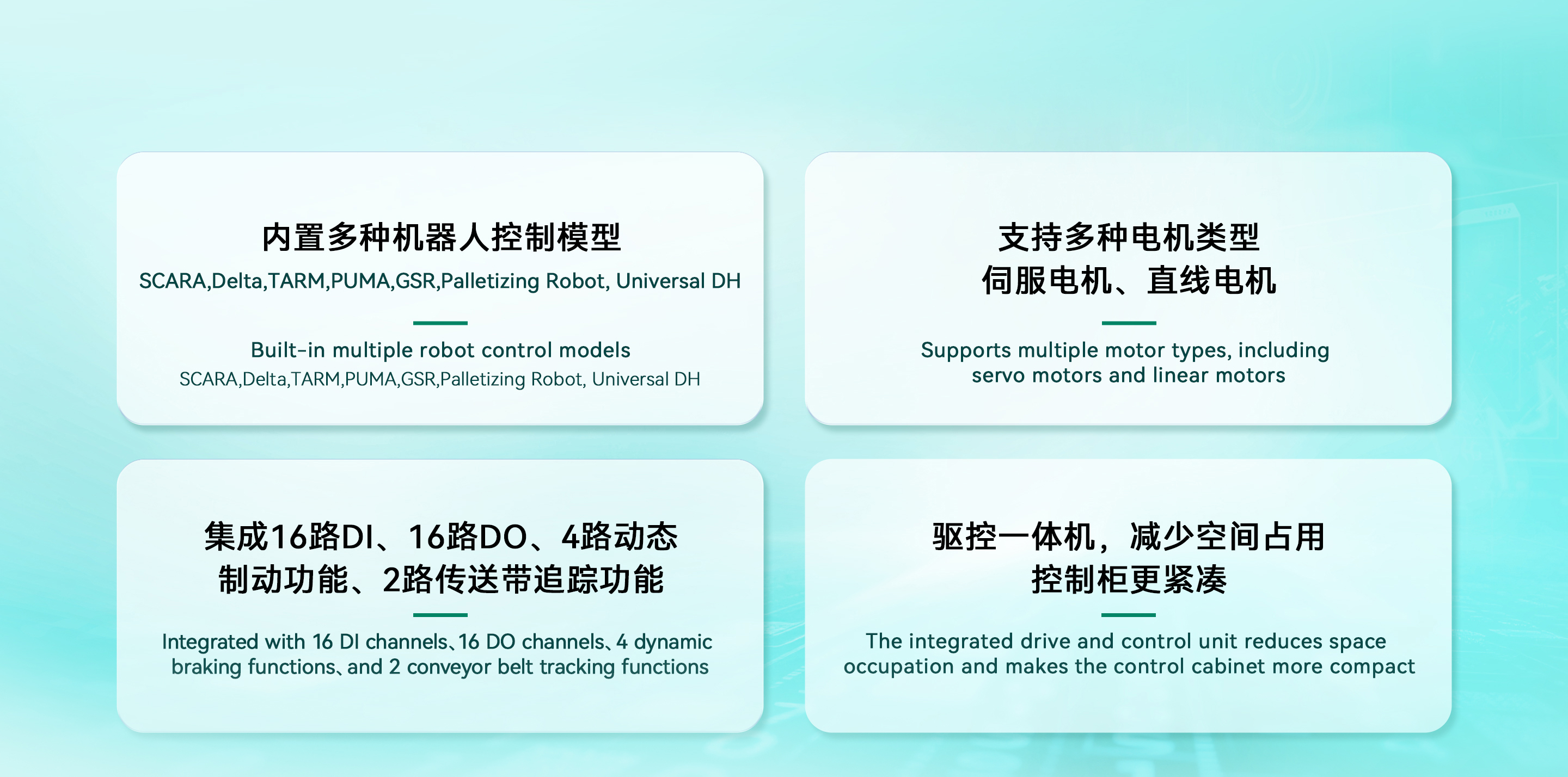 内置多种机器人控制模型
SCARA,Delta,TARM,PUMA,GSR,Palletizing Robot, Universal DH

Built-in multiple robot control models
SCARA,Delta,TARM,PUMA,GSR,Palletizing Robot, Universal DH

支持多种电机类型
伺服电机、直线电机

Supports multiple motor types, including servo motors and linear motors

集成16路DI、16路DO、4路动态制动功能、2路传送带追踪功能

Integrated with 16 DI channels、16 DO channels、4 dynamic braking functions、and 2 conveyor belt tracking functions

驱控一体机，减少空间占用
控制柜更紧凑

The integrated drive and control unit reduces space occupation and makes the control cabinet more compact